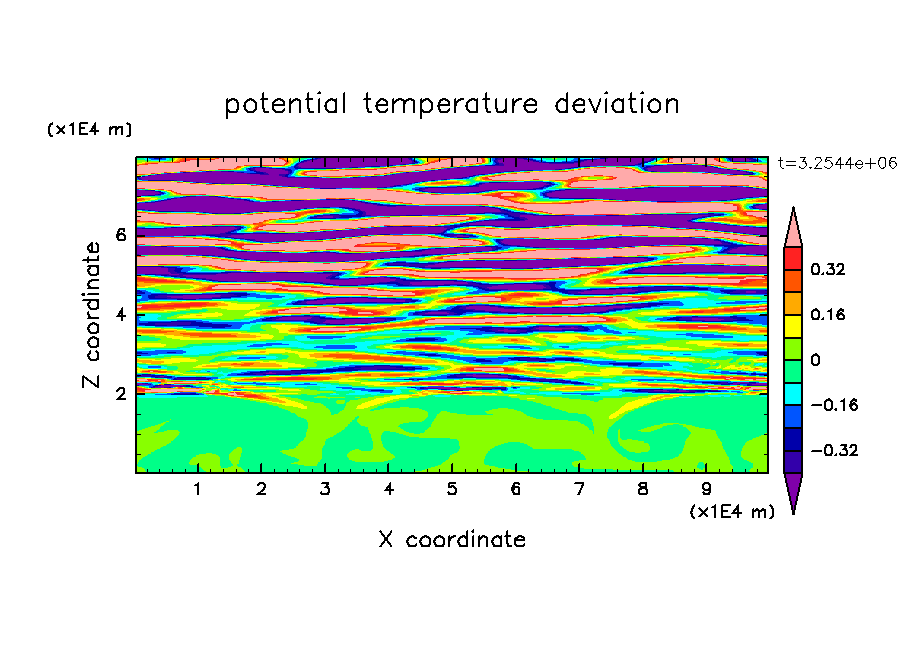 potential temperature deviation

(x1E4 m)

t=3.2544e+06

Z coordinate

6

4

2

0.32

0.16

0

−0.16

−0.32

1 2 3 4 5 6 7 8 9

(x1E4 m)

X coordinate